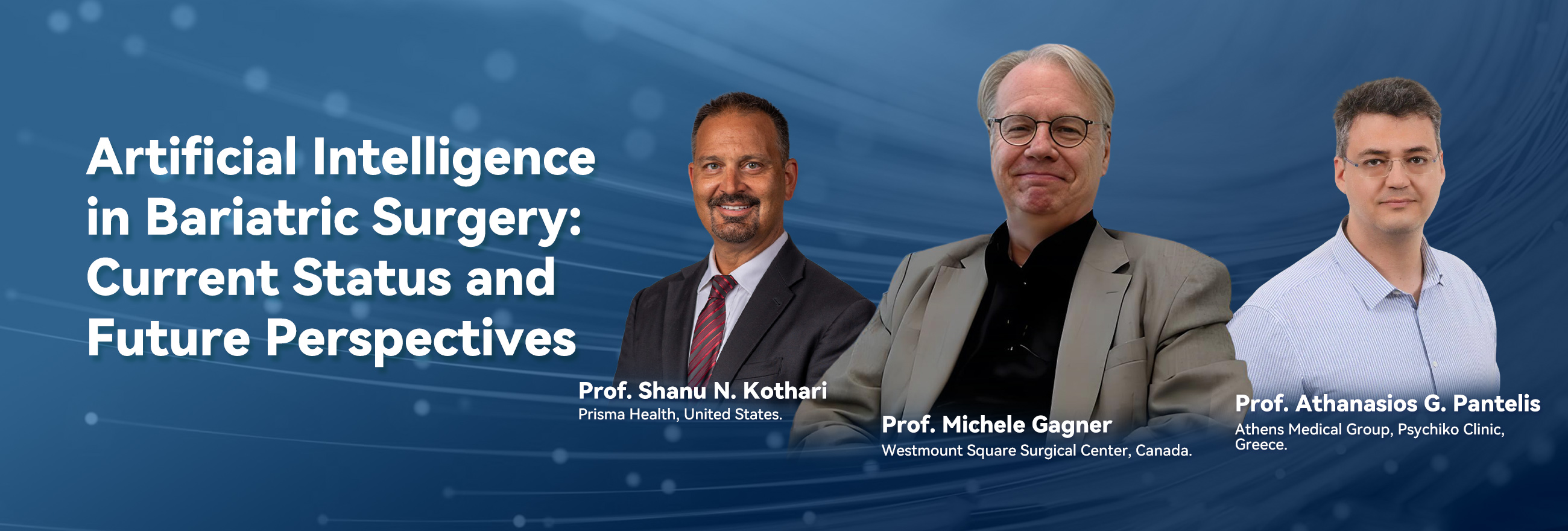 Artificial Intelligence in Bariatric Surgery: Current Status and Future Perspectives

Prof. Shanu N. Kothari
Prisma Health, United States.

Prof. Michele Gagner
Westmount Square Surgical Center, Canada.

Prof. Athanasios G. Pantelis
Athens Medical Group, Psychiko Clinic, Greece.